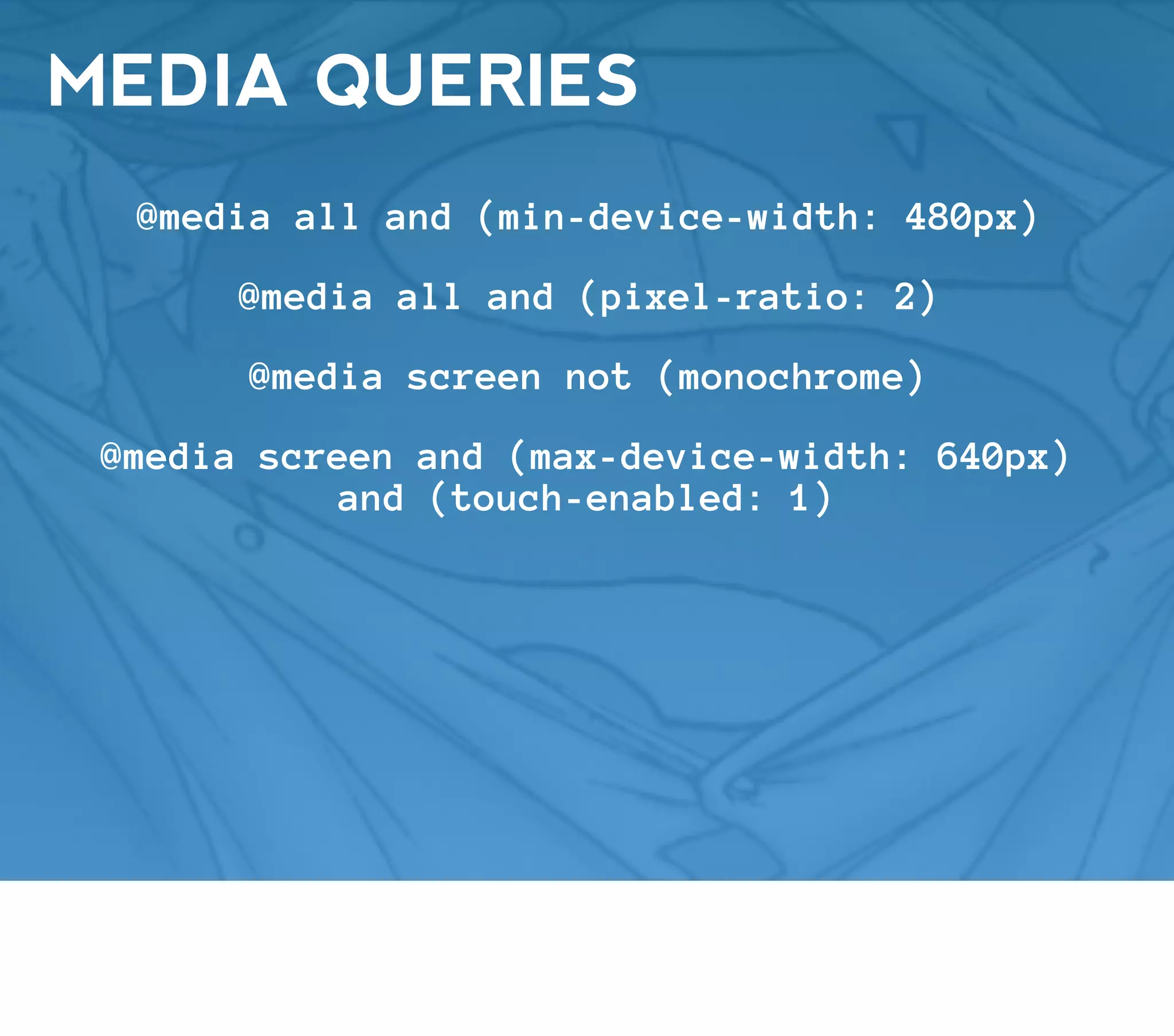 MEDIA QUERIES

@media all and (min-device-width: 480px)

@media all and (pixel-ratio: 2)

@media screen not (monochrome)

@media screen and (max-device-width: 640px) and (touch-enabled: 1)